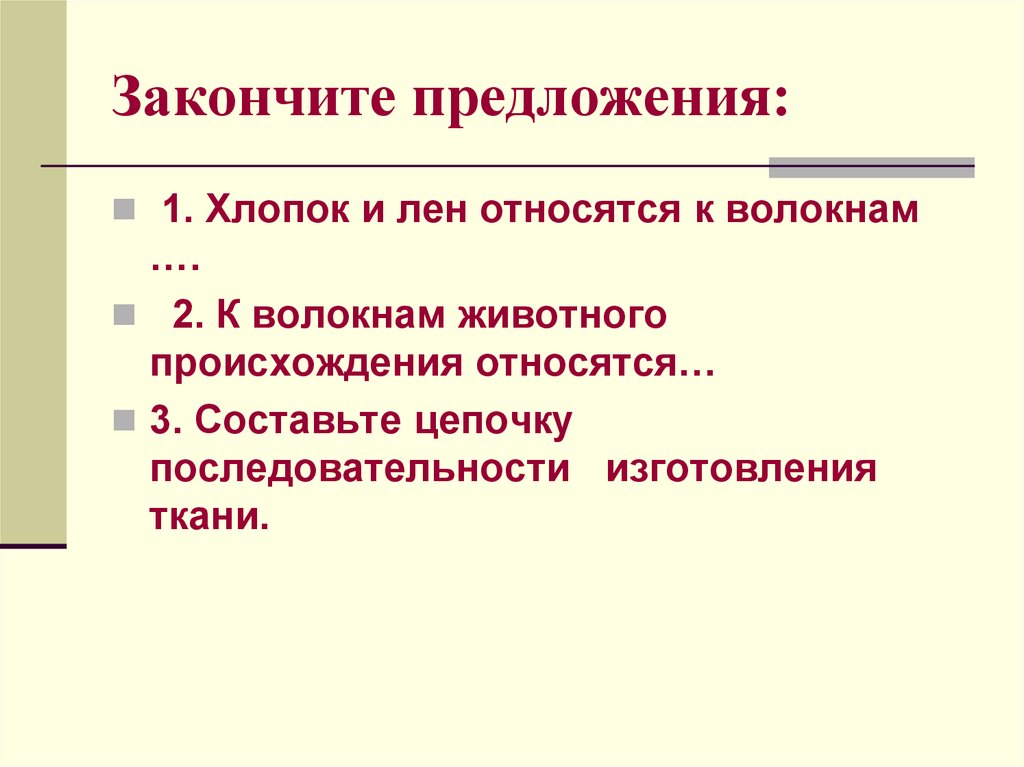 Закончите предложения:

1. Хлопок и лен относятся к волокнам ….

2. К волокнам животного происхождения относятся…

3. Составьте цепочку последовательности изготовления ткани.